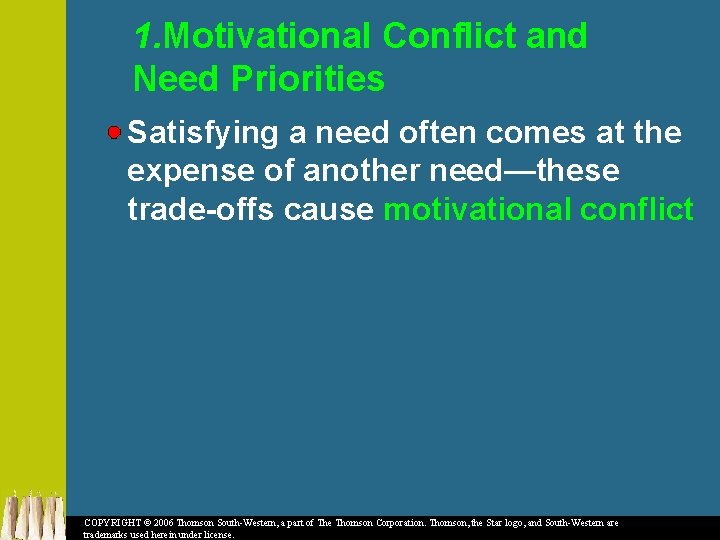 1.Motivational Conflict and Need Priorities

Satisfying a need often comes at the expense of another need—these trade-offs cause motivational conflict

COPYRIGHT © 2006 Thomson South-Western, a part of The Thomson Corporation. Thomson, the Star logo, and South-Western are trademarks used herein under license.